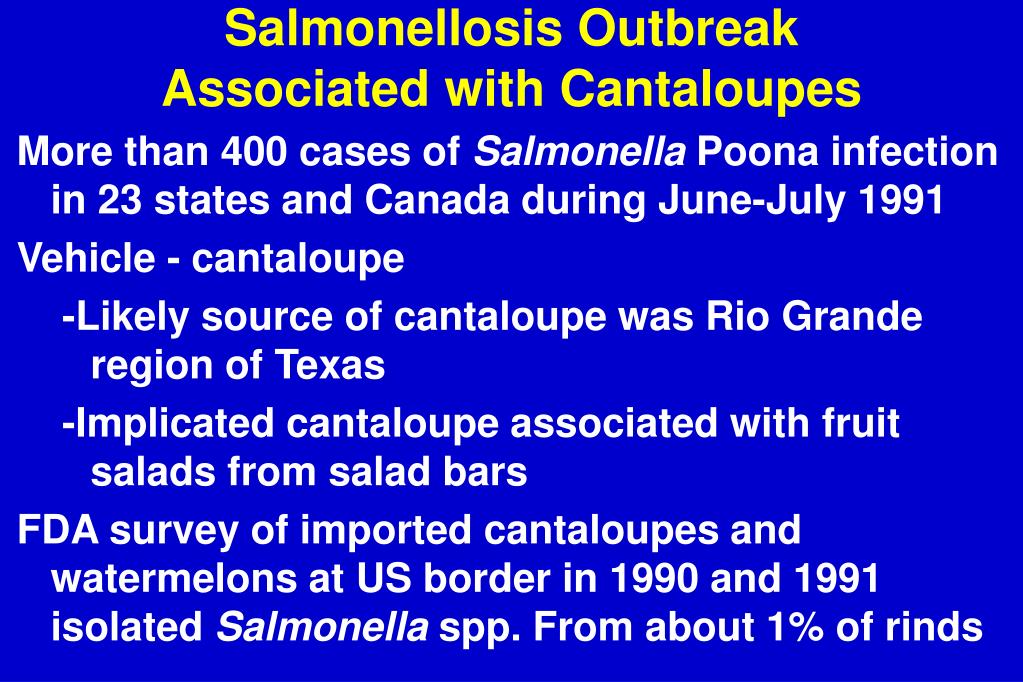 Salmonellosis Outbreak
Associated with Cantaloupes

More than 400 cases of Salmonella Poona infection in 23 states and Canada during June-July 1991

Vehicle - cantaloupe

-Likely source of cantaloupe was Rio Grande region of Texas

-Implicated cantaloupe associated with fruit salads from salad bars

FDA survey of imported cantaloupes and watermelons at US border in 1990 and 1991 isolated Salmonella spp. From about 1% of rinds